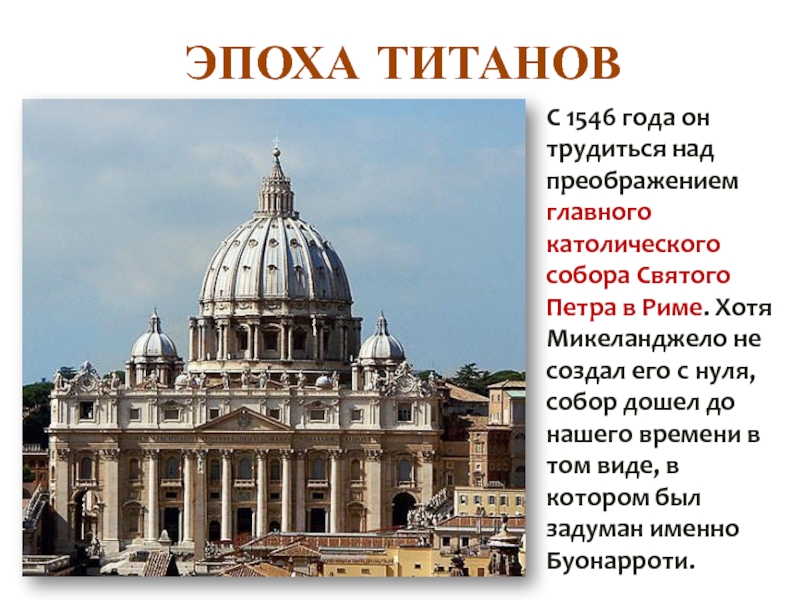 ЭПОХА ТИТАНОВ

С 1546 года он трудиться над преображением главного католического собора Святого Петра в Риме. Хотя Микеланджело не создал его с нуля, собор дошел до нашего времени в том виде, в котором был задуман именно Буонарроти.